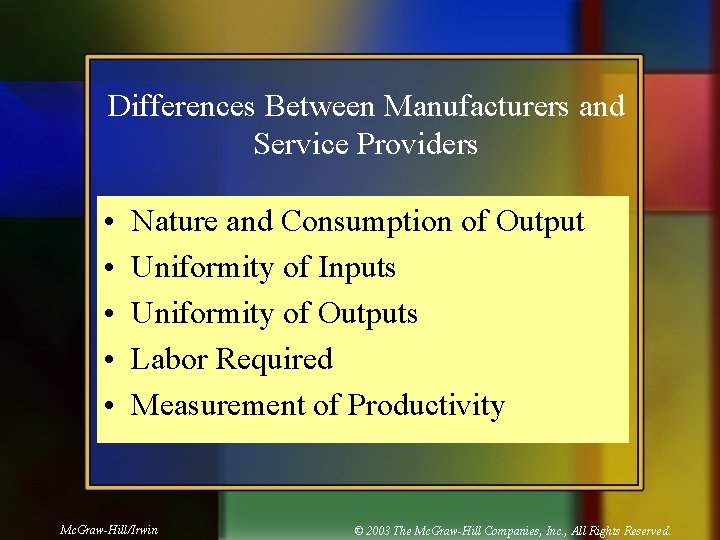 Differences Between Manufacturers and Service Providers

• Nature and Consumption of Output
• Uniformity of Inputs
• Uniformity of Outputs
• Labor Required
• Measurement of Productivity

McGraw-Hill/Irwin

© 2003 The McGraw-Hill Companies, Inc., All Rights Reserved.